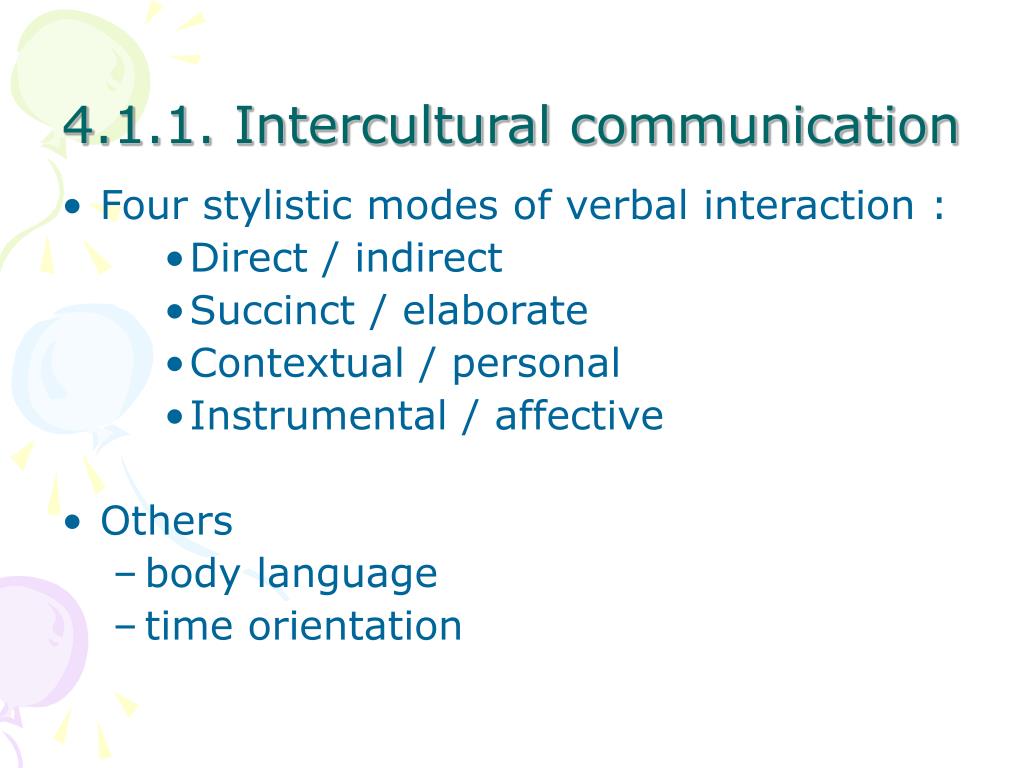 4.1.1. Intercultural communication

• Four stylistic modes of verbal interaction :
  • Direct / indirect
  • Succinct / elaborate
  • Contextual / personal
  • Instrumental / affective

• Others
  – body language
  – time orientation